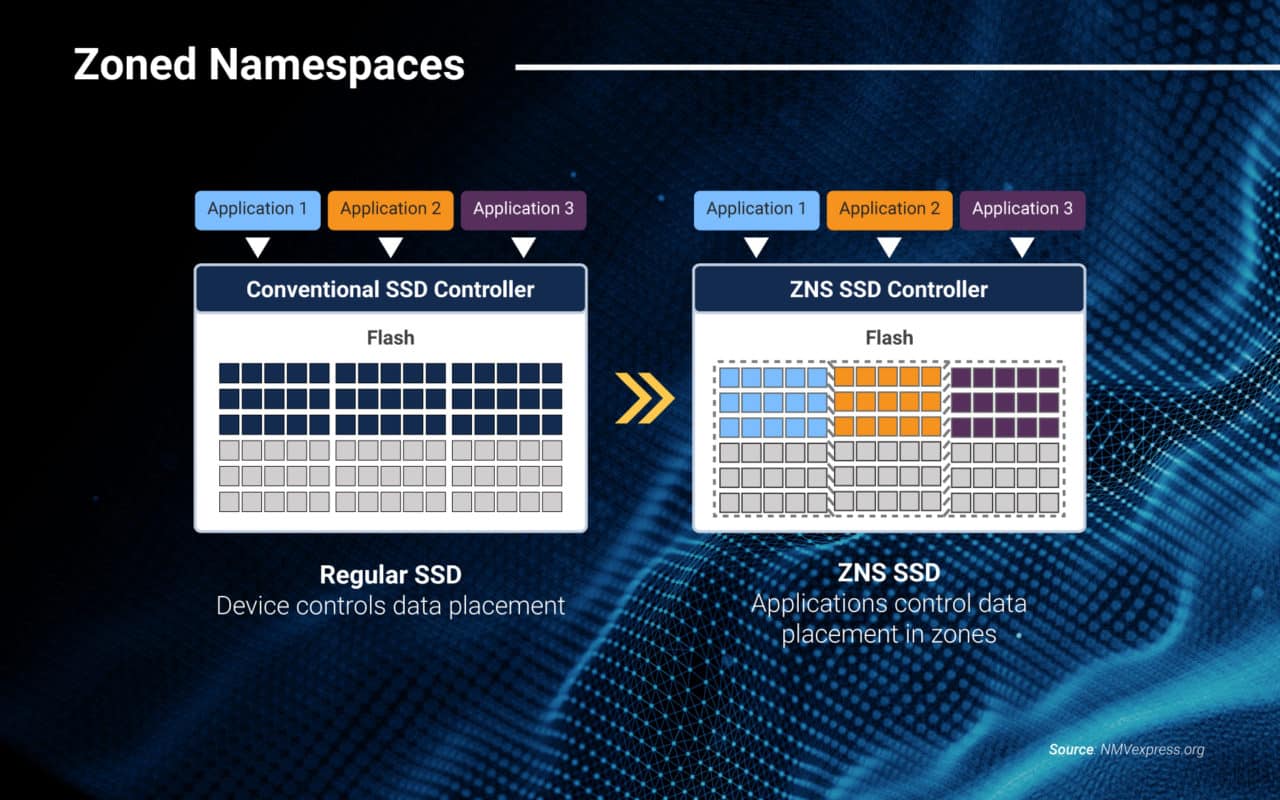 Zoned Namespaces

Application 1
Application 2
Application 3

Conventional SSD Controller

Flash

Regular SSD
Device controls data placement

Application 1
Application 2
Application 3

ZNS SSD Controller

Flash

ZNS SSD
Applications control data placement in zones

Source: NMVexpress.org